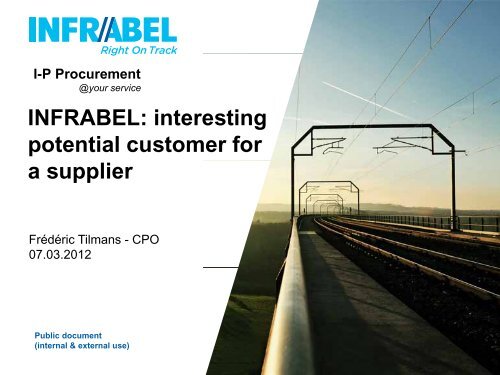 INFRABEL
Right On Track

I-P Procurement
@your service

INFRABEL: interesting potential customer for a supplier

Frédéric Tilmans - CPO
07.03.2012

Public document
(internal & external use)